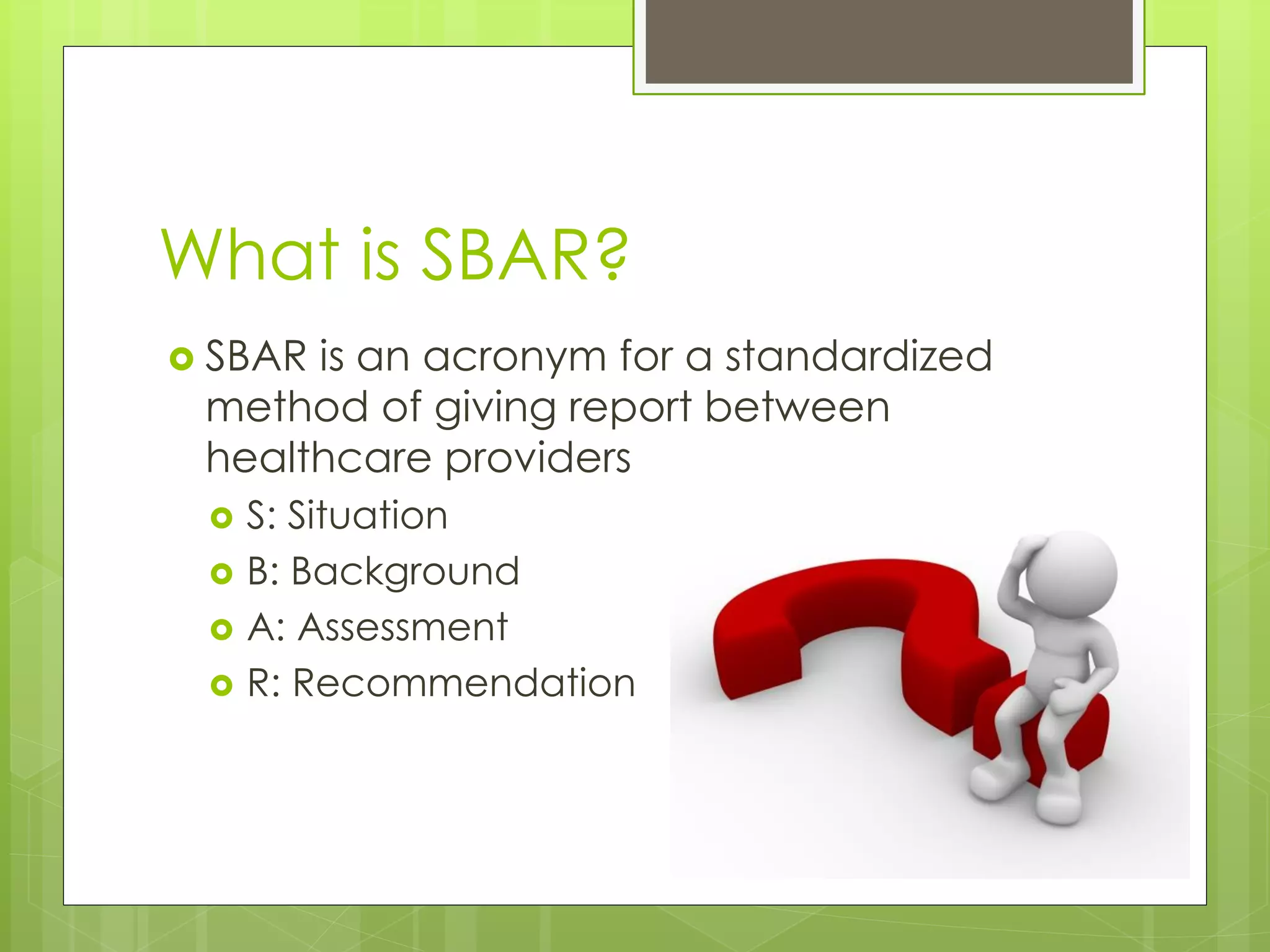 What is SBAR?

SBAR is an acronym for a standardized method of giving report between healthcare providers

S: Situation

B: Background

A: Assessment

R: Recommendation